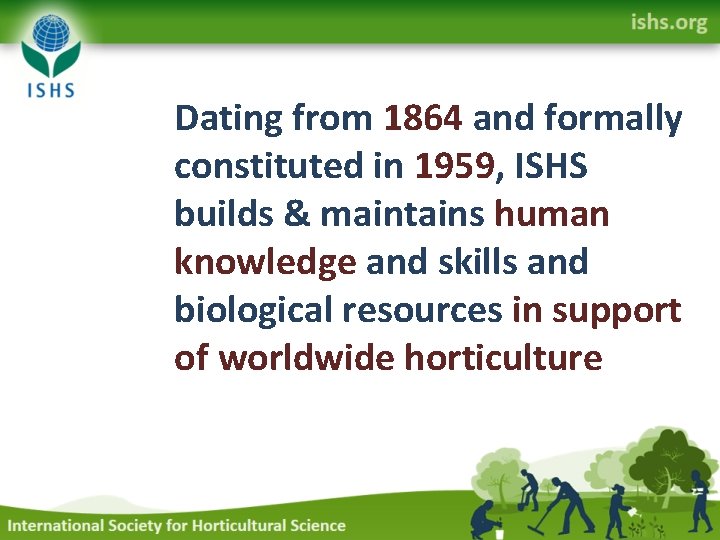 ISHS

ishs.org

Dating from 1864 and formally constituted in 1959, ISHS builds & maintains human knowledge and skills and biological resources in support of worldwide horticulture

International Society for Horticultural Science